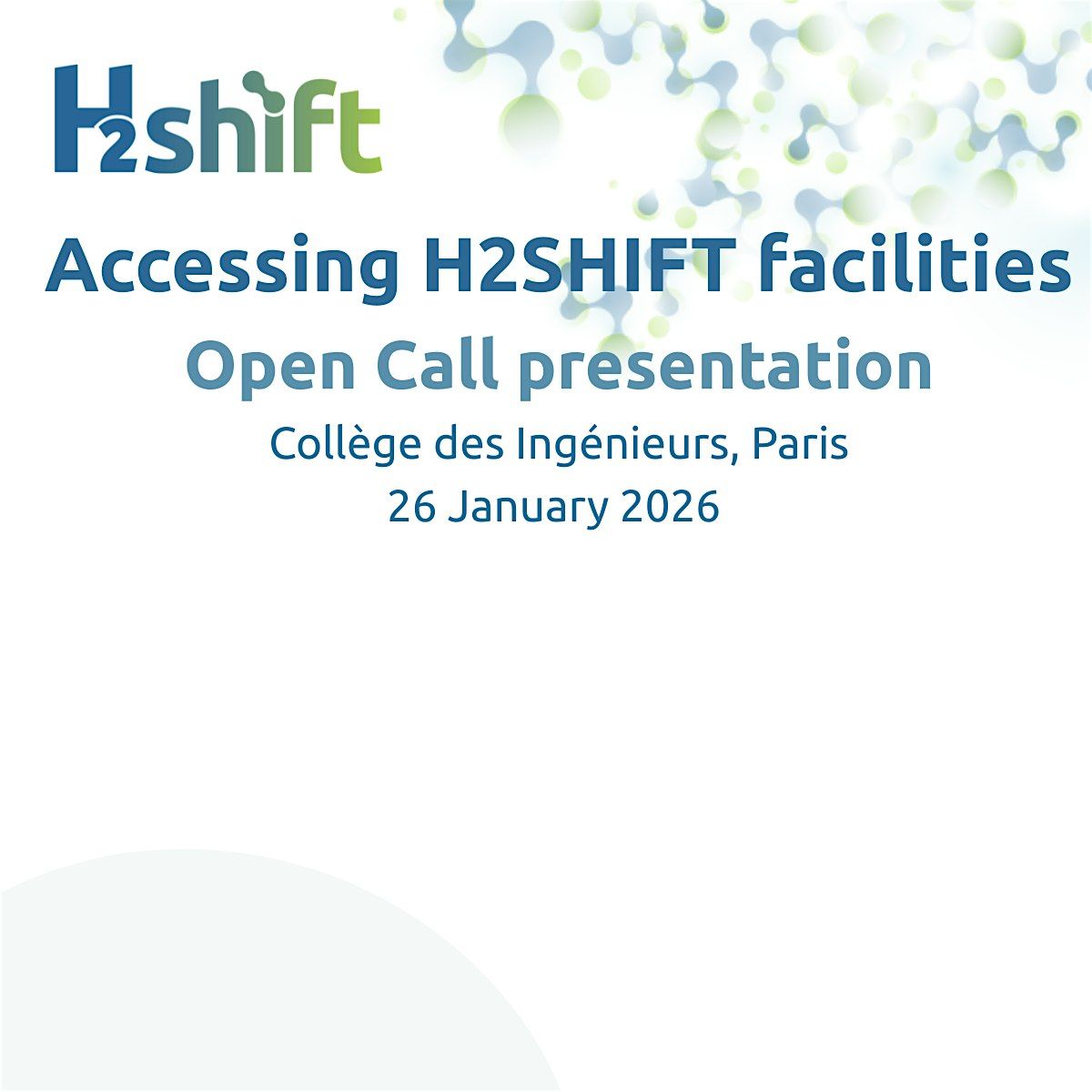 H2shift

Accessing H2SHIFT facilities

Open Call presentation

Collège des Ingénieurs, Paris

26 January 2026